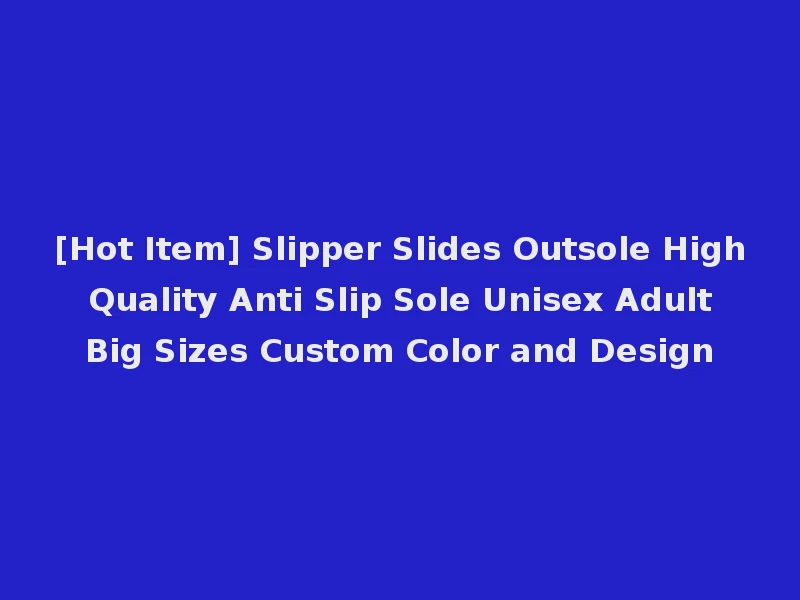 [Hot Item] Slipper Slides Outsole High Quality Anti Slip Sole Unisex Adult Big Sizes Custom Color and Design